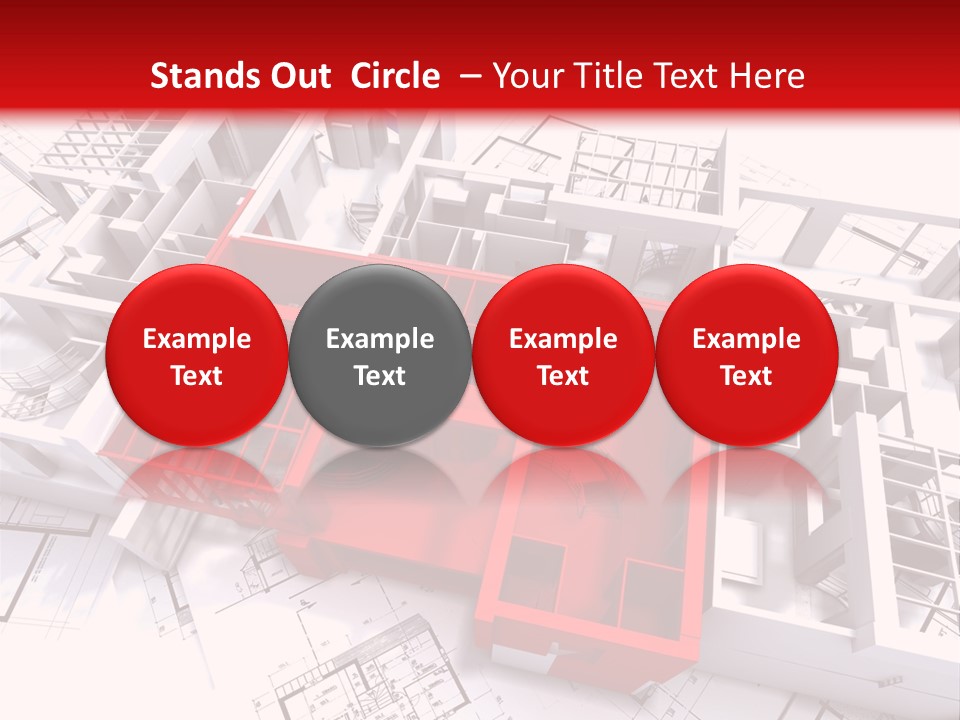 Stands Out Circle – Your Title Text Here

Example Text

Example Text

Example Text

Example Text